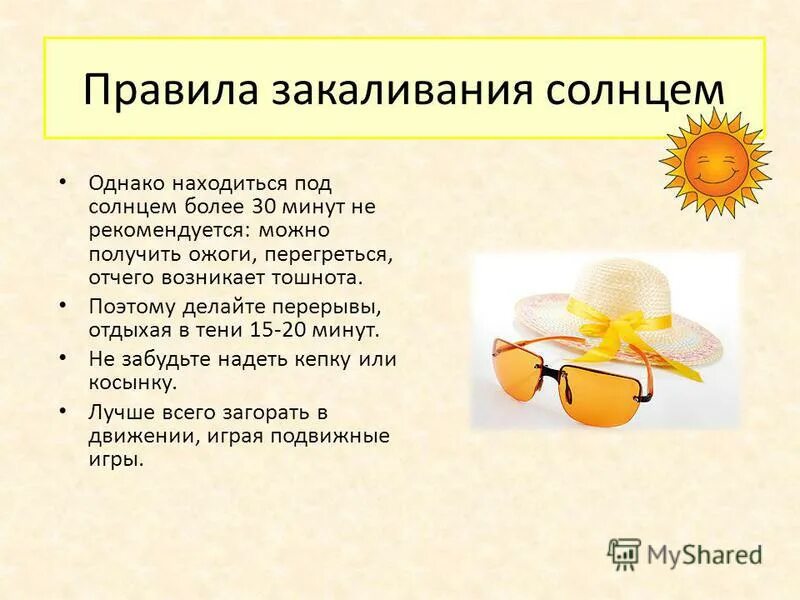 Правила закаливания солнцем

• Однако находиться под солнцем более 30 минут не рекомендуется: можно получить ожоги, перегреться, отчего возникает тошнота.

• Поэтому делайте перерывы, отдыхая в тени 15-20 минут.

• Не забудьте надеть кепку или косынку.

• Лучше всего загорать в движении, играя подвижные игры.

MyShared